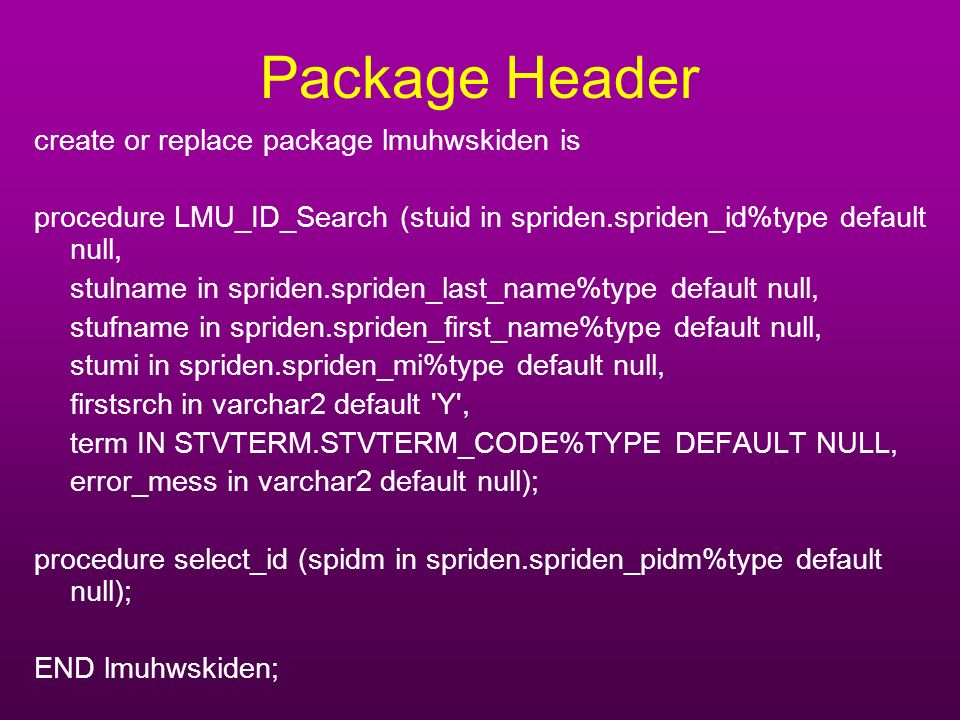 Package Header

create or replace package lmuhwskiden is

procedure LMU_ID_Search (stuid in spriden.spriden_id%type default null,
stulname in spriden.spriden_last_name%type default null,
stufname in spriden.spriden_first_name%type default null,
stumi in spriden.spriden_mi%type default null,
firstsrch in varchar2 default 'Y',
term IN STVTERM.STVTERM_CODE%TYPE DEFAULT NULL,
error_mess in varchar2 default null);

procedure select_id (spidm in spriden.spriden_pidm%type default null);

END lmuhwskiden;